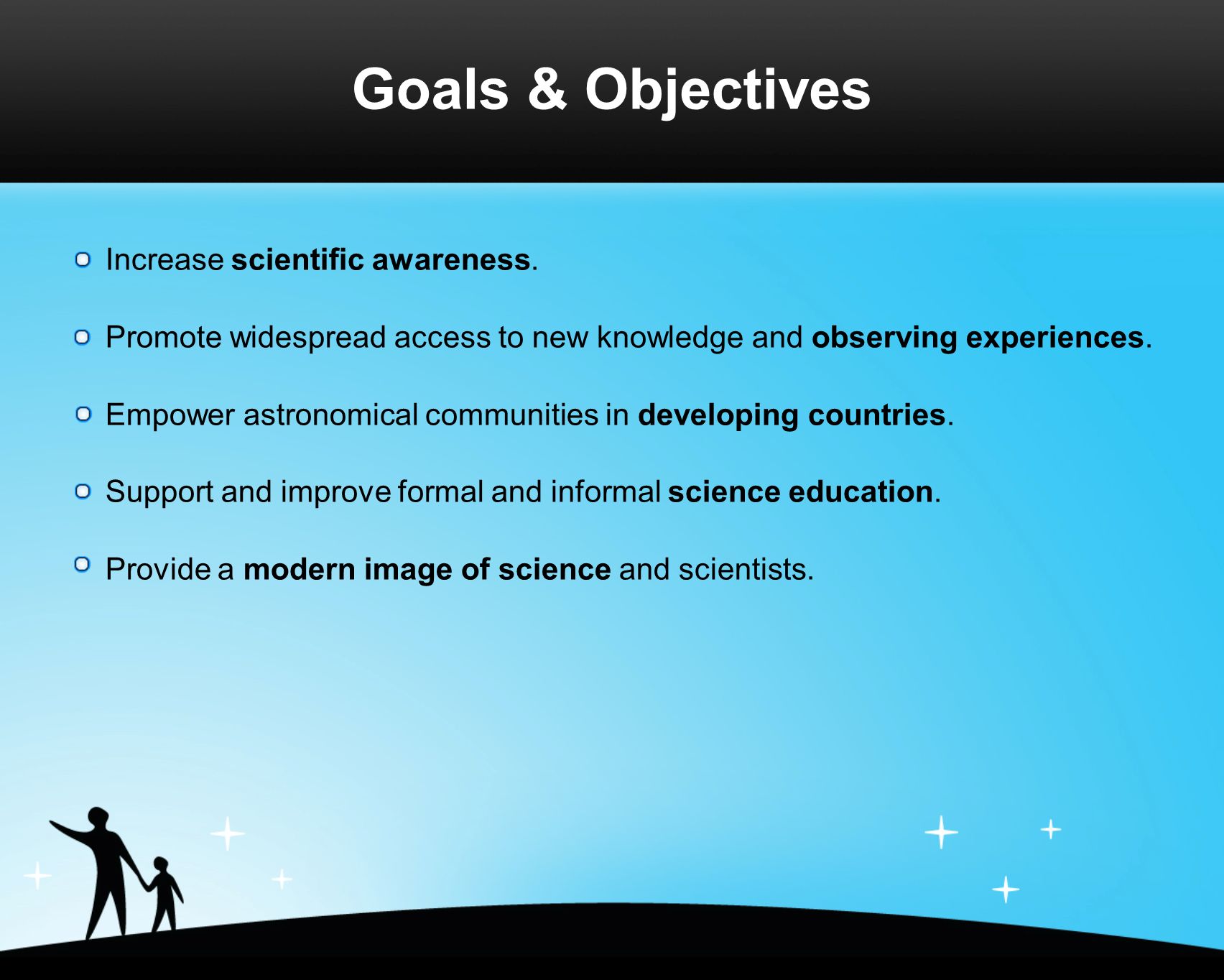 Goals & Objectives

Increase scientific awareness.

Promote widespread access to new knowledge and observing experiences.

Empower astronomical communities in developing countries.

Support and improve formal and informal science education.

Provide a modern image of science and scientists.